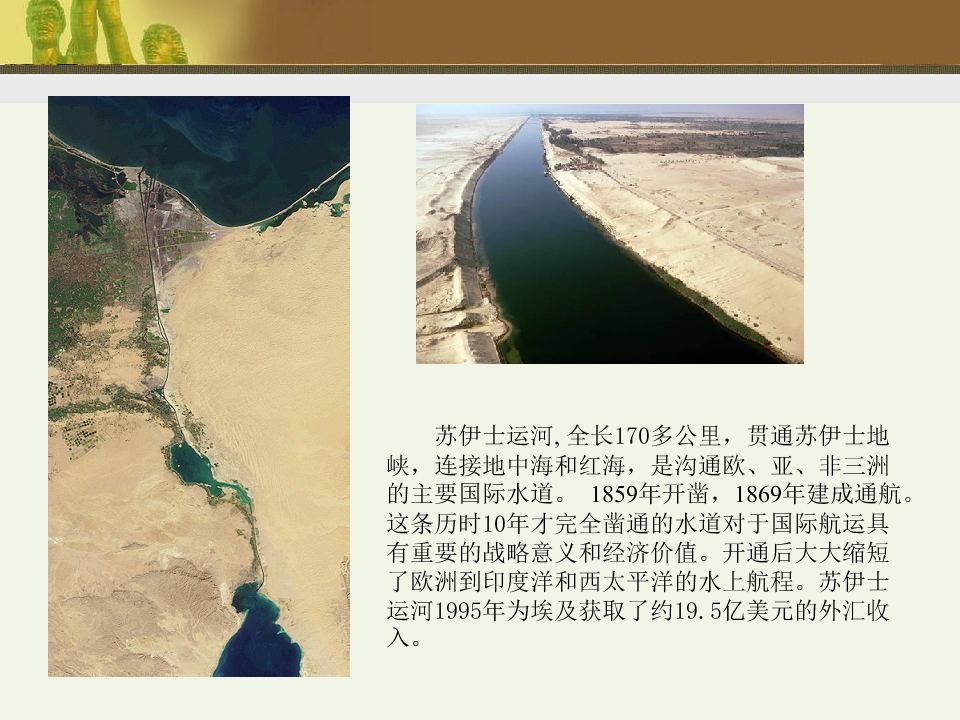 苏伊士运河,全长170多公里，贯通苏伊士地峡，连接地中海和红海，是沟通欧、亚、非三洲的主要国际水道。 1859年开凿，1869年建成通航。这条历时10年才完全凿通的水道对于国际航运具有重要的战略意义和经济价值。开通后大大缩短了欧洲到印度洋和西太平洋的水上航程。苏伊士运河1995年为埃及获取了约19.5亿美元的外汇收入。